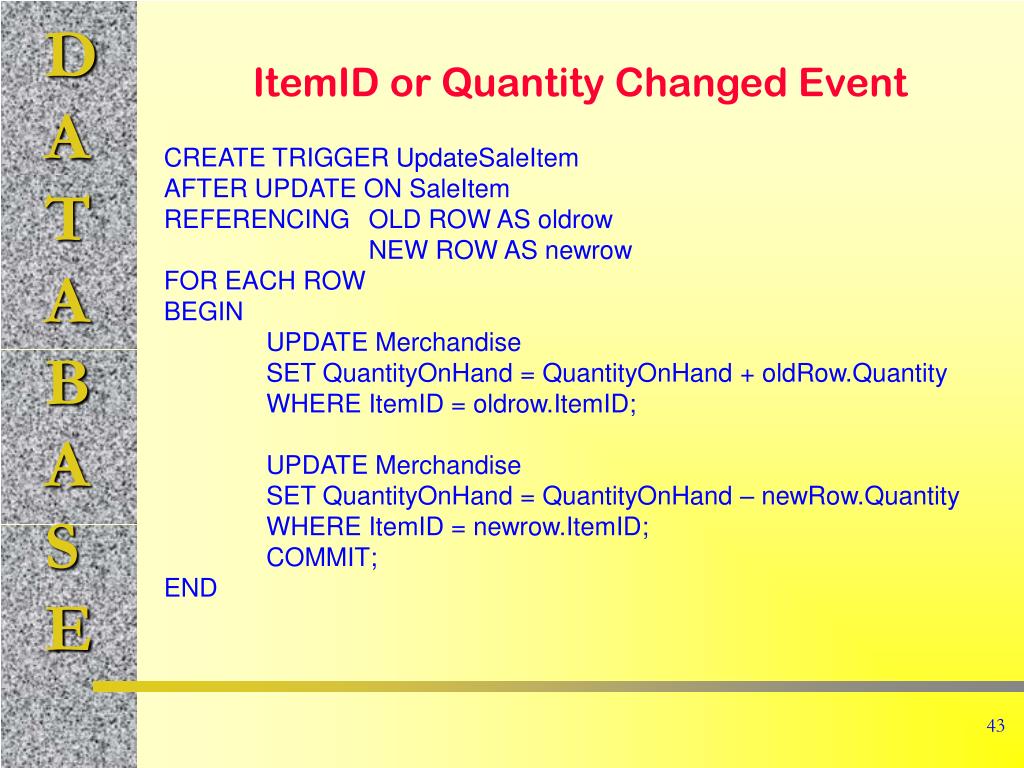 D
A
T
A
B
A
S
E

ItemID or Quantity Changed Event

CREATE TRIGGER UpdateSaleItem
AFTER UPDATE ON SaleItem
REFERENCING OLD ROW AS oldrow
NEW ROW AS newrow
FOR EACH ROW
BEGIN
UPDATE Merchandise
SET QuantityOnHand = QuantityOnHand + oldRow.Quantity
WHERE ItemID = oldrow.ItemID;

UPDATE Merchandise
SET QuantityOnHand = QuantityOnHand – newRow.Quantity
WHERE ItemID = newrow.ItemID;
COMMIT;
END

43